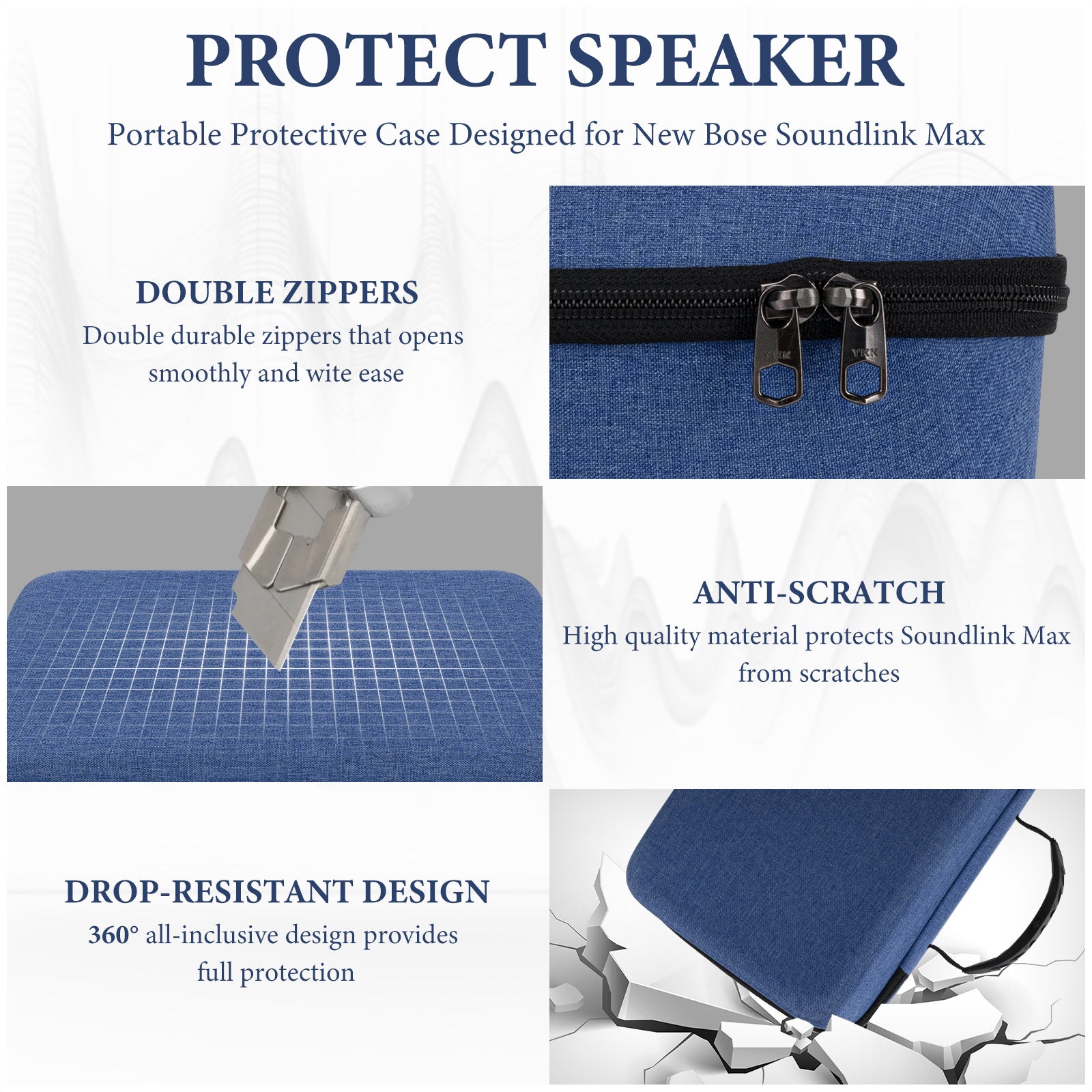 PROTECT SPEAKER

Portable Protective Case Designed for New Bose Soundlink Max

DOUBLE ZIPPERS

Double durable zippers that opens smoothly and wite ease

YKK

YKK

ANTI-SCRATCH

High quality material protects Soundlink Max from scratches

DROP-RESISTANT DESIGN

360° all-inclusive design provides full protection